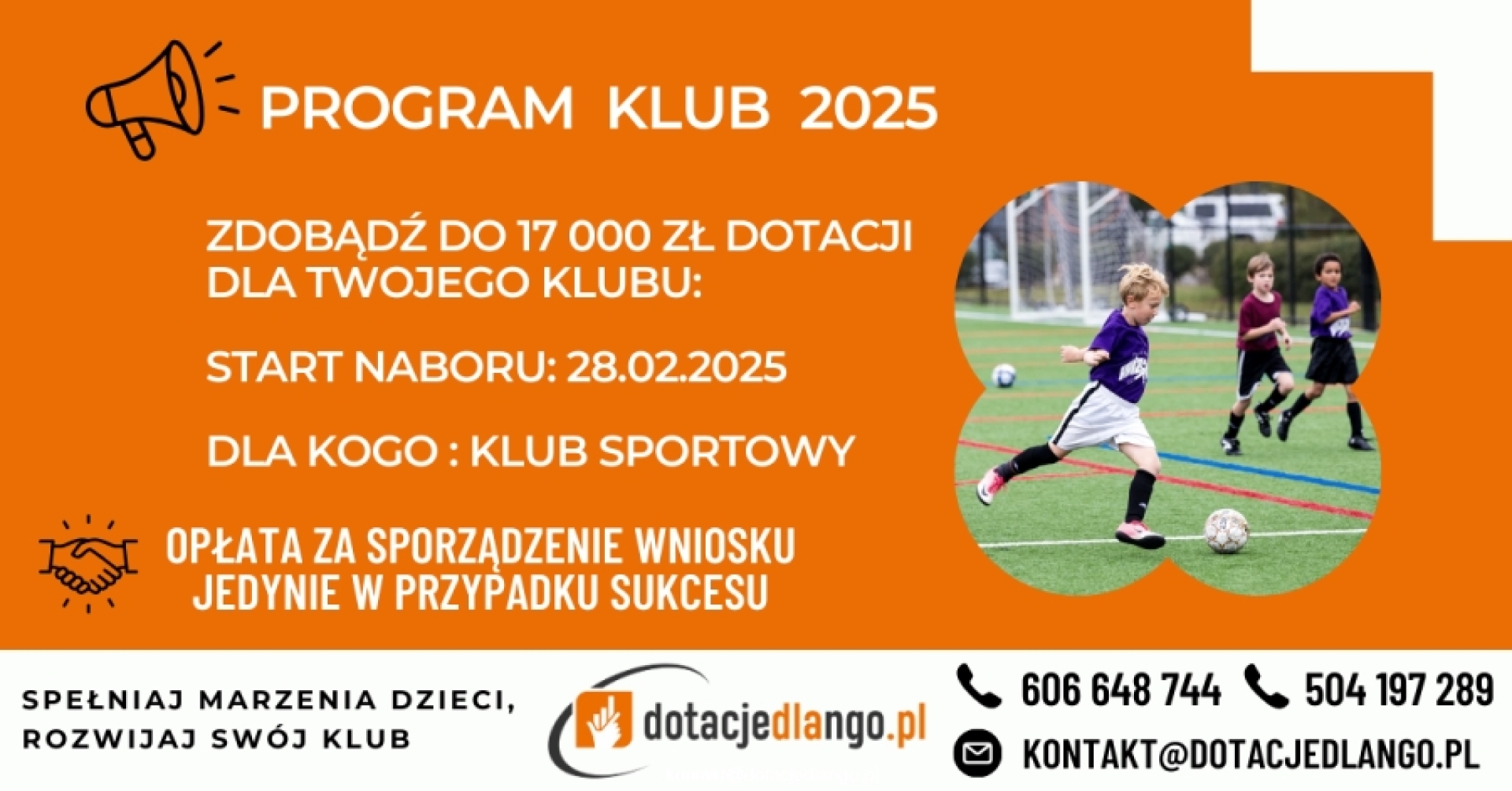 PROGRAM KLUB 2025

ZDOBĄDŹ DO 17 000 ZŁ DOTACJI DLA TWOJEGO KLUBU:

START NABORU: 28.02.2025

DLA KOGO : KLUB SPORTOWY

OPŁATA ZA SPORZĄDZENIE WNIOSKU JEDYNIE W PRZYPADKU SUKCESU

SPEŁNIAJ MARZENIA DZIECI, ROZWIJAJ SWÓJ KLUB

dotacjedlango.pl

606 648 744

504 197 289

KONTAKT@DOTACJEDLANGO.PL